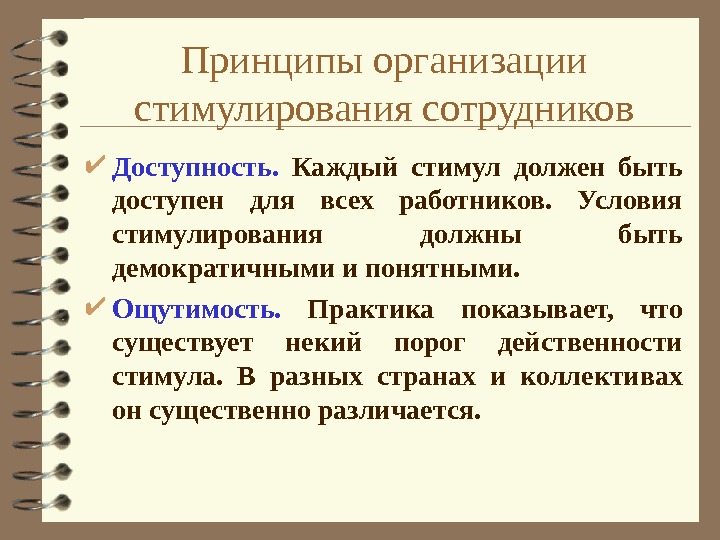 Принципы организации стимулирования сотрудников

✔ Доступность. Каждый стимул должен быть доступен для всех работников. Условия стимулирования должны быть демократичными и понятными.

✔ Ощутимость. Практика показывает, что существует некий порог действенности стимула. В разных странах и коллективах он существенно различается.